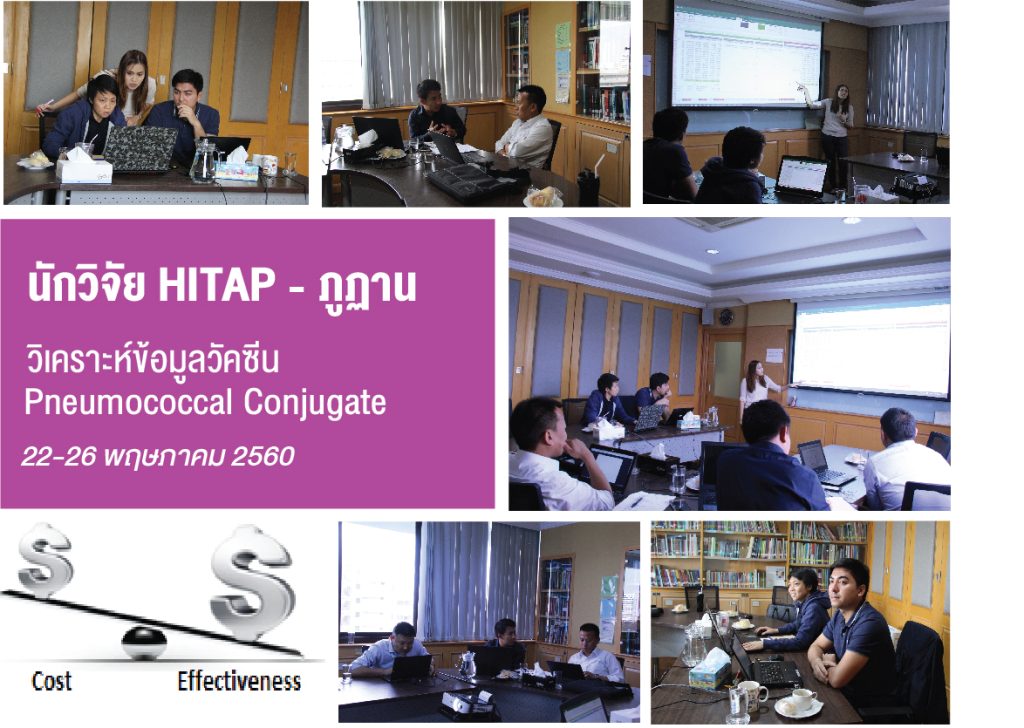 นักวิจัย HITAP - ภูฏาน

วิเคราะห์ข้อมูลวัคซีน Pneumococcal Conjugate

22-26 พฤษภาคม 2560

Cost

Effectiveness